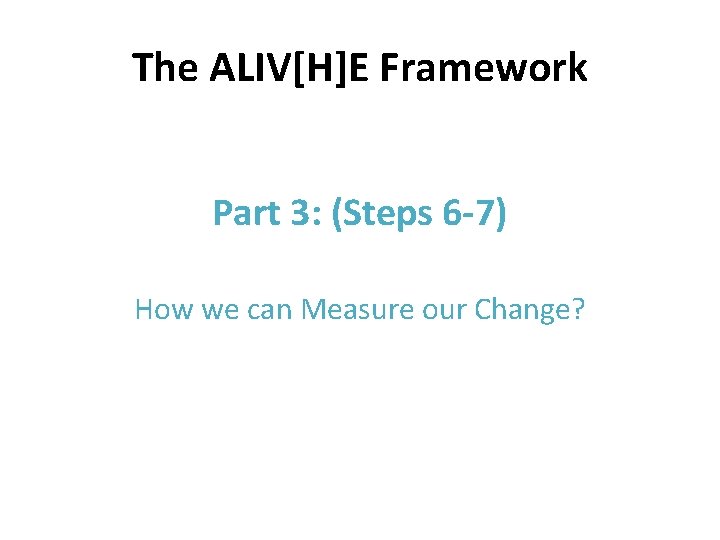 The ALIV[H]E Framework

Part 3: (Steps 6-7)

How we can Measure our Change?